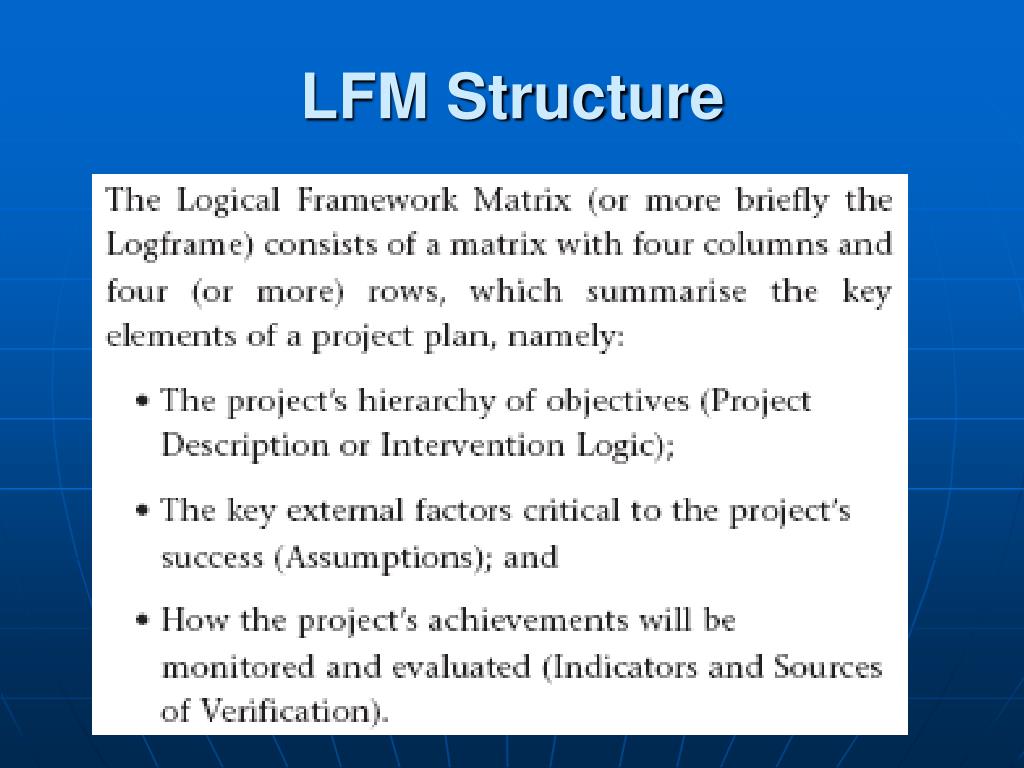 LFM Structure

The Logical Framework Matrix (or more briefly the Logframe) consists of a matrix with four columns and four (or more) rows, which summarise the key elements of a project plan, namely:

• The project's hierarchy of objectives (Project Description or Intervention Logic);

• The key external factors critical to the project's success (Assumptions); and

• How the project's achievements will be monitored and evaluated (Indicators and Sources of Verification).